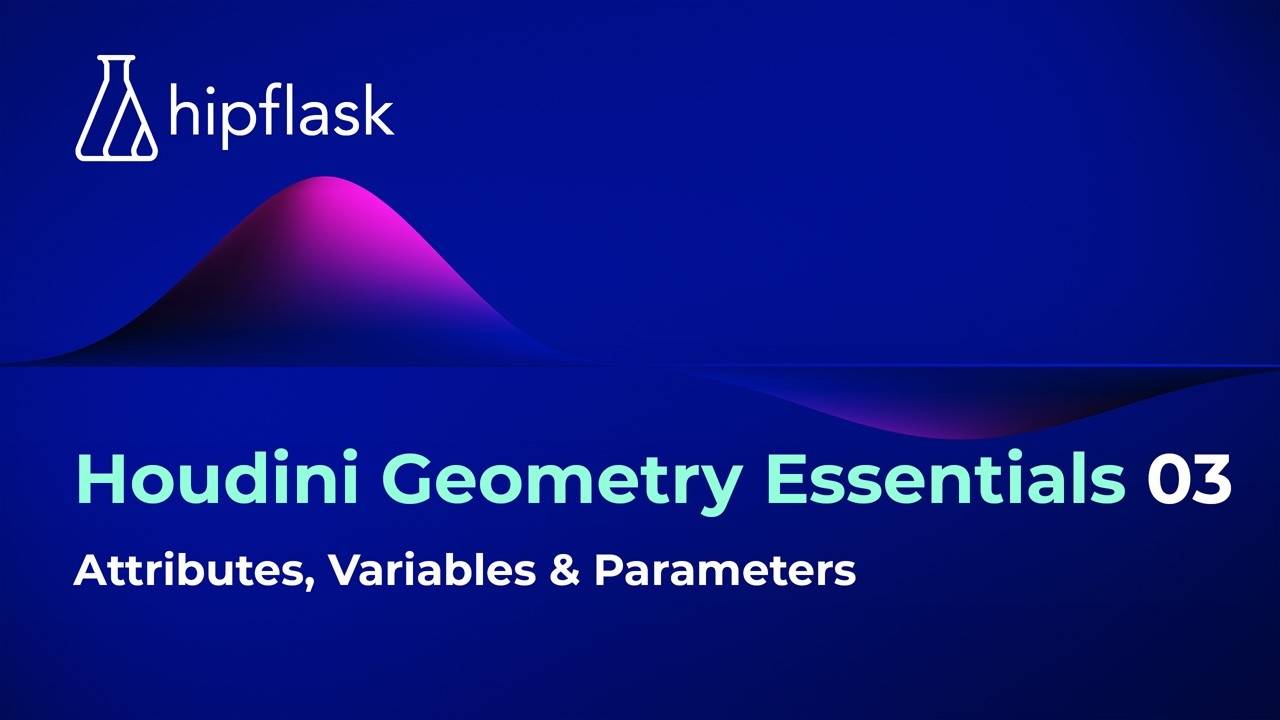 hipflask

Houdini Geometry Essentials 03

Attributes, Variables & Parameters